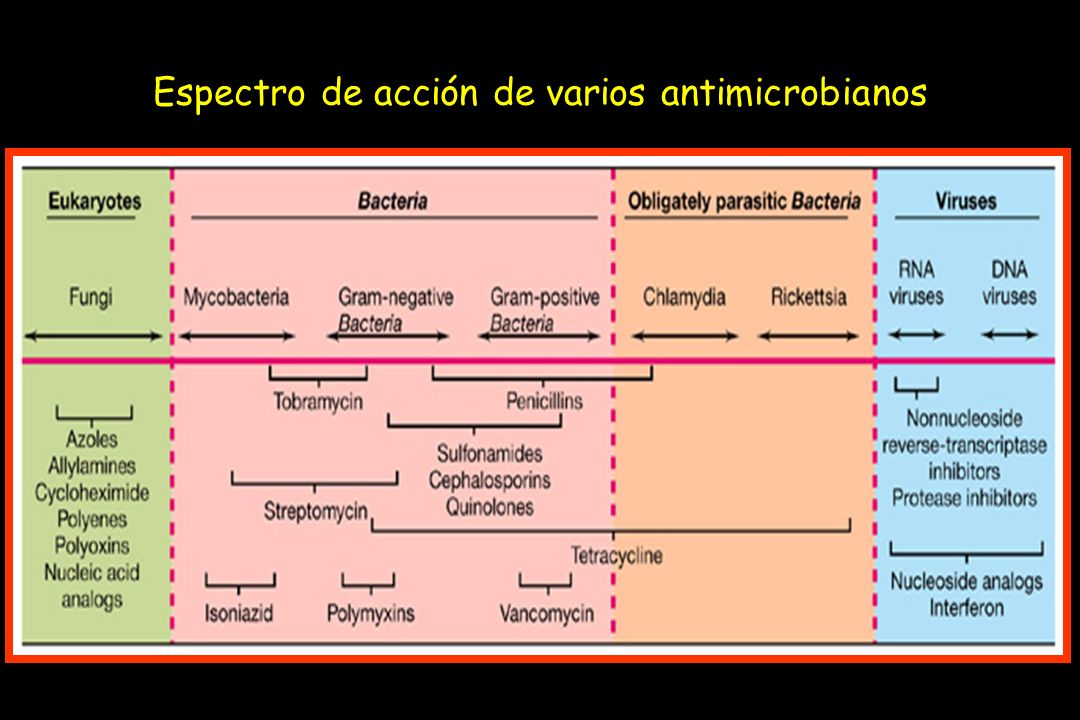 Espectro de acción de varios antimicrobianos

Eukaryotes

Bacteria

Obligately parasitic Bacteria

Viruses

Fungi

Mycobacteria

Gram-negative Bacteria

Gram-positive Bacteria

Chlamydia

Rickettsia

RNA viruses

DNA viruses

Azoles
Allylamines
Cycloheximide
Polyenes
Polyoxins
Nucleic acid analogs

Tobramycin

Penicillins

Sulfonamides
Cephalosporins
Quinolones

Streptomycin

Tetracycline

Isoniazid

Polymyxins

Vancomycin

Nonnucleoside reverse-transcriptase inhibitors
Protease inhibitors

Nucleoside analogs
Interferon